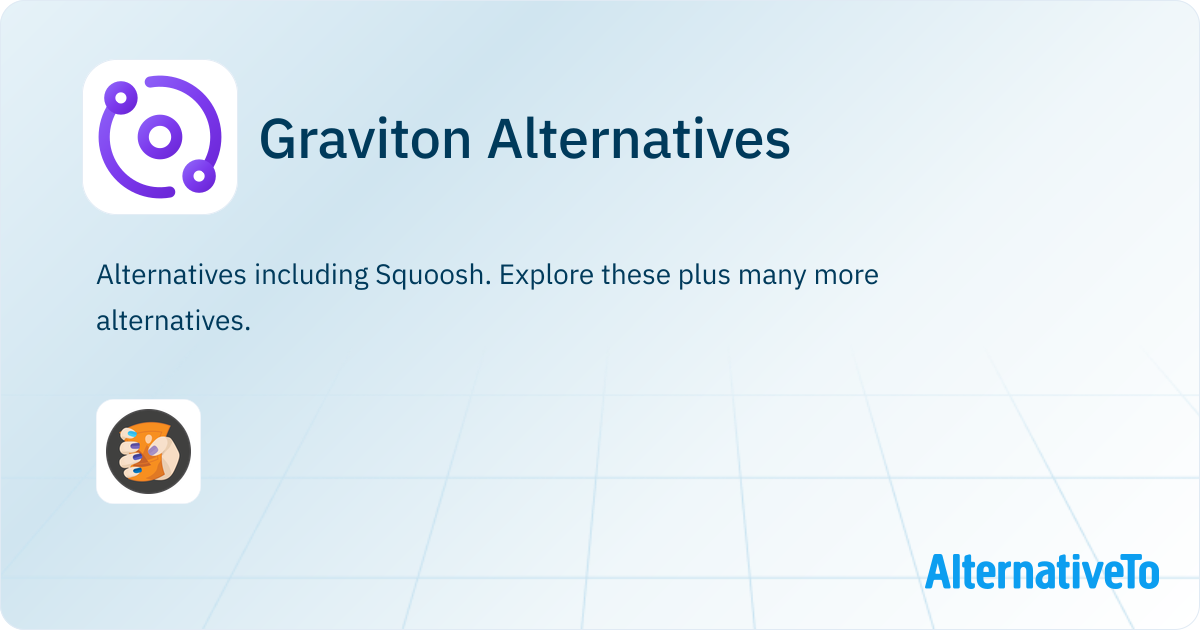 Graviton Alternatives

Alternatives including Squoosh. Explore these plus many more alternatives.

AlternativeTo